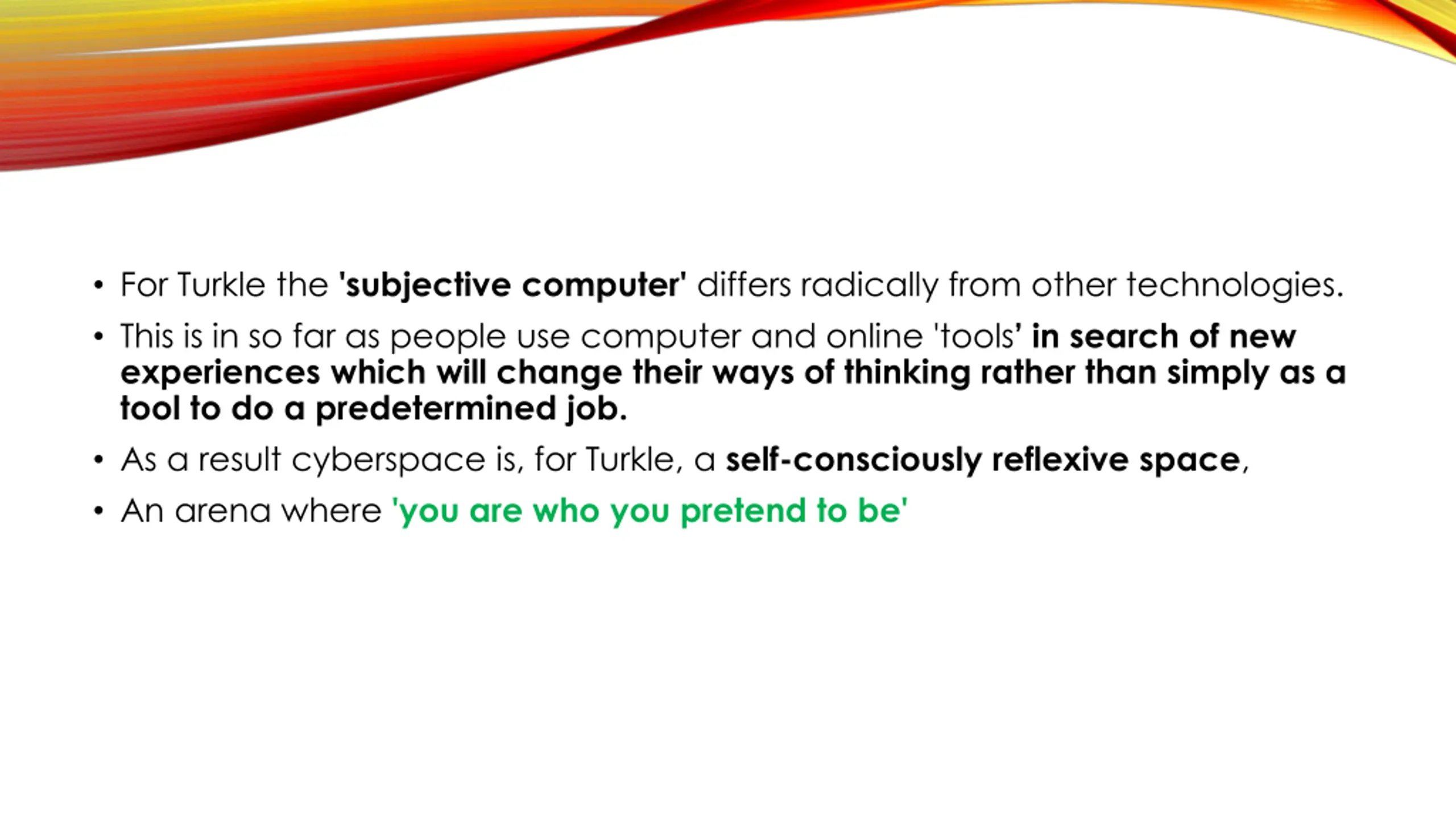 • For Turkle the 'subjective computer' differs radically from other technologies.

• This is in so far as people use computer and online 'tools' in search of new experiences which will change their ways of thinking rather than simply as a tool to do a predetermined job.

• As a result cyberspace is, for Turkle, a self-consciously reflexive space,

• An arena where 'you are who you pretend to be'